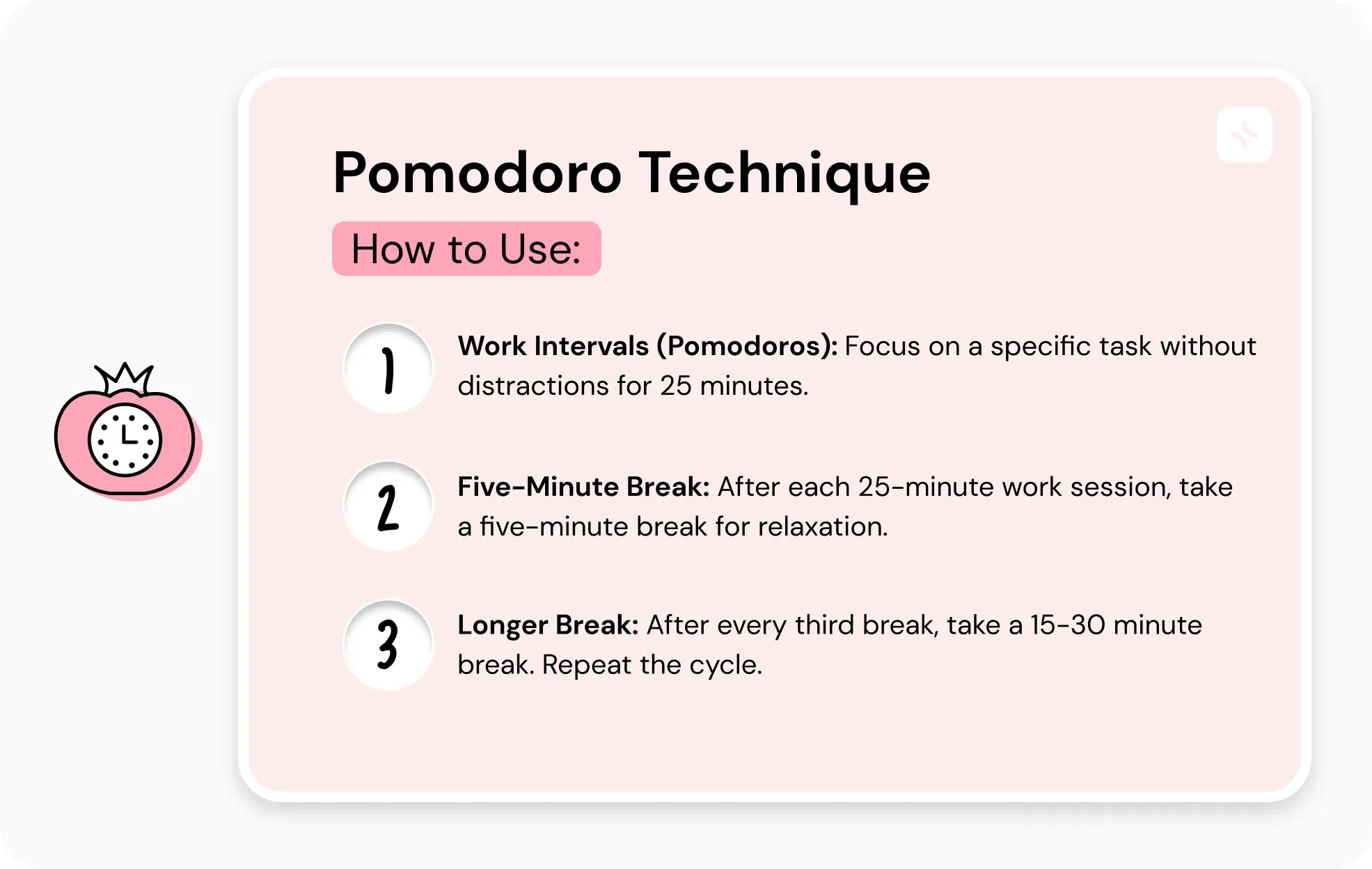 Pomodoro Technique

How to Use:

1 Work Intervals (Pomodoros): Focus on a specific task without distractions for 25 minutes.

2 Five-Minute Break: After each 25-minute work session, take a five-minute break for relaxation.

3 Longer Break: After every third break, take a 15-30 minute break. Repeat the cycle.